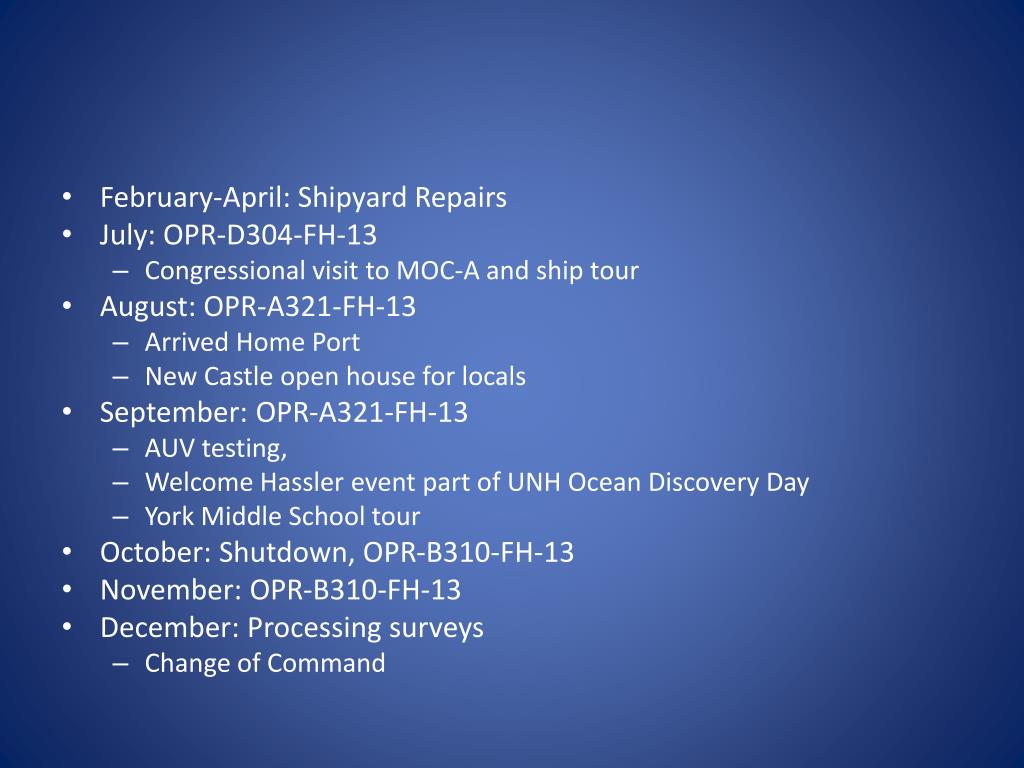 • February-April: Shipyard Repairs
• July: OPR-D304-FH-13
  – Congressional visit to MOC-A and ship tour
• August: OPR-A321-FH-13
  – Arrived Home Port
  – New Castle open house for locals
• September: OPR-A321-FH-13
  – AUV testing,
  – Welcome Hassler event part of UNH Ocean Discovery Day
  – York Middle School tour
• October: Shutdown, OPR-B310-FH-13
• November: OPR-B310-FH-13
• December: Processing surveys
  – Change of Command